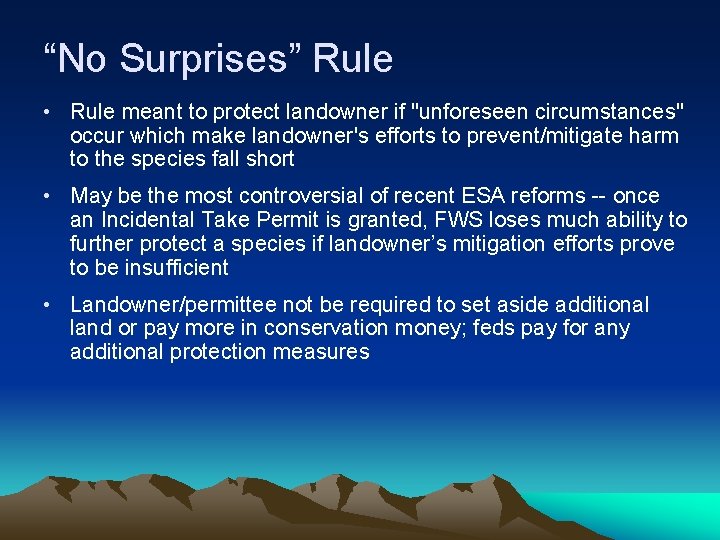 “No Surprises” Rule

• Rule meant to protect landowner if "unforeseen circumstances" occur which make landowner's efforts to prevent/mitigate harm to the species fall short

• May be the most controversial of recent ESA reforms -- once an Incidental Take Permit is granted, FWS loses much ability to further protect a species if landowner’s mitigation efforts prove to be insufficient

• Landowner/permittee not be required to set aside additional land or pay more in conservation money; feds pay for any additional protection measures